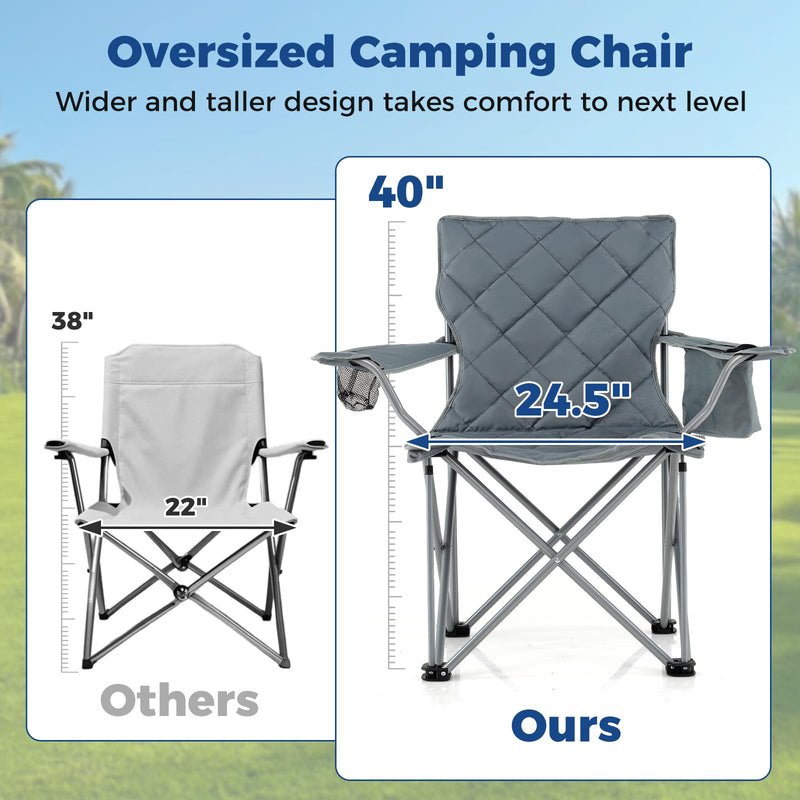 Oversized Camping Chair
Wider and taller design takes comfort to next level

38"
22"
Others

40"
24.5"
Ours